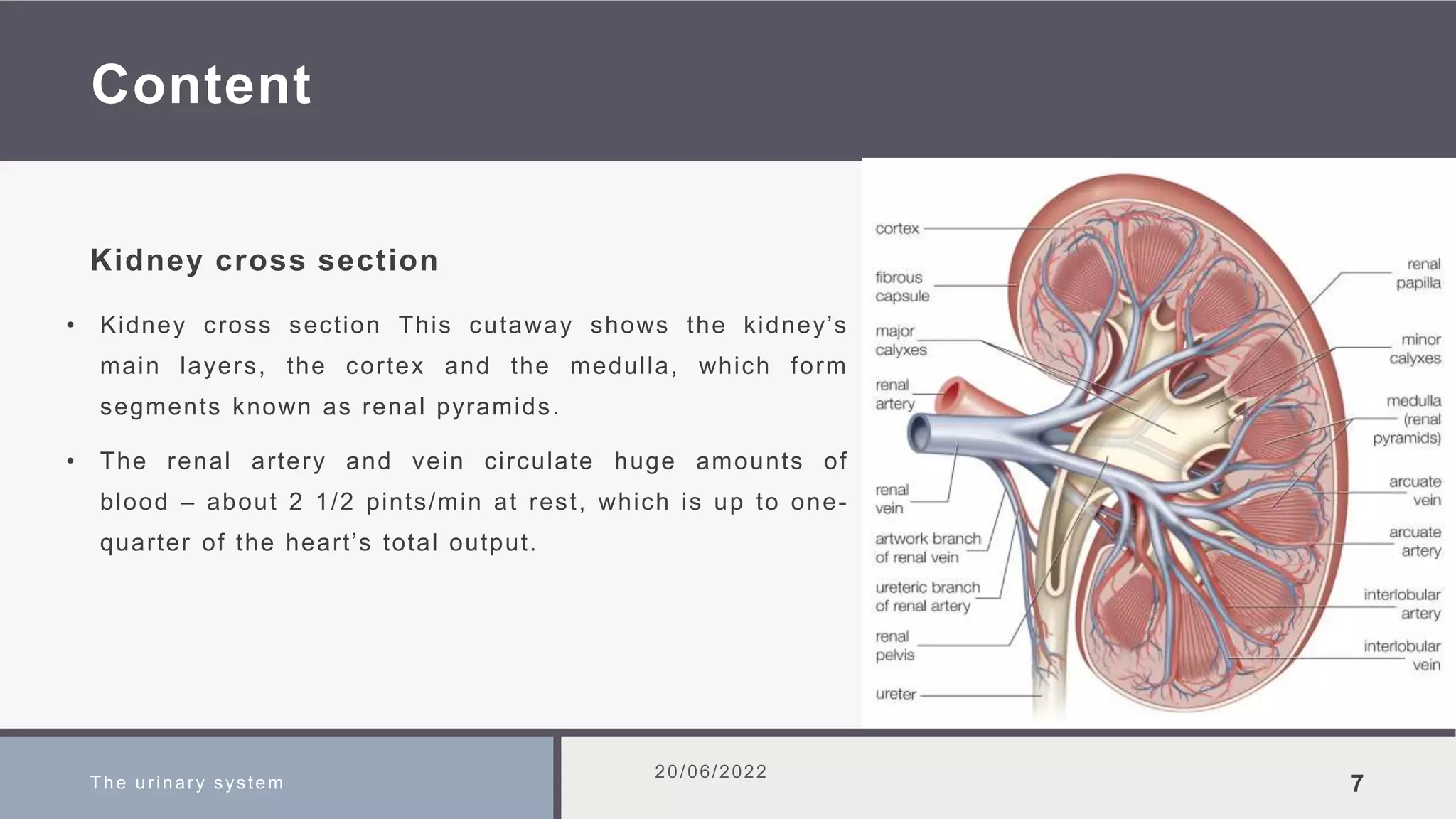 Content

Kidney cross section

• Kidney cross section This cutaway shows the kidney's main layers, the cortex and the medulla, which form segments known as renal pyramids.

• The renal artery and vein circulate huge amounts of blood – about 2 1/2 pints/min at rest, which is up to one-quarter of the heart's total output.

cortex
fibrous capsule
major calyxes
renal artery
renal vein
artwork branch of renal vein
ureteric branch of renal artery
renal pelvis
ureter
renal papilla
minor calyxes
medulla (renal pyramids)
arcuate vein
arcuate artery
interlobular artery
interlobular vein

The urinary system
20/06/2022
7